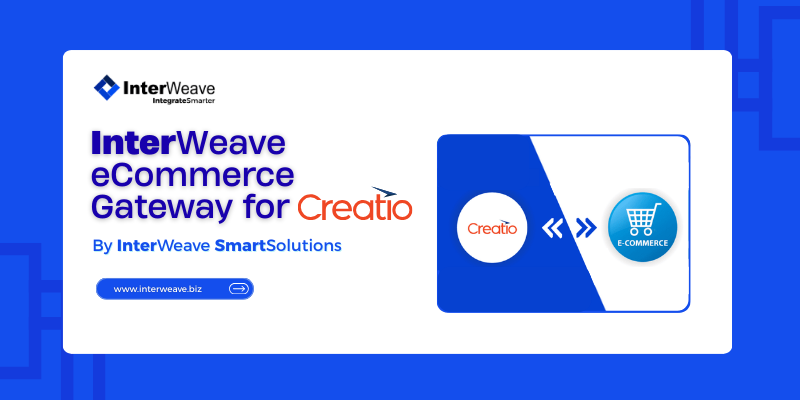 InterWeave
IntegrateSmarter

InterWeave eCommerce Gateway for Creatio

By InterWeave SmartSolutions

www.interweave.biz

Creatio

E-COMMERCE